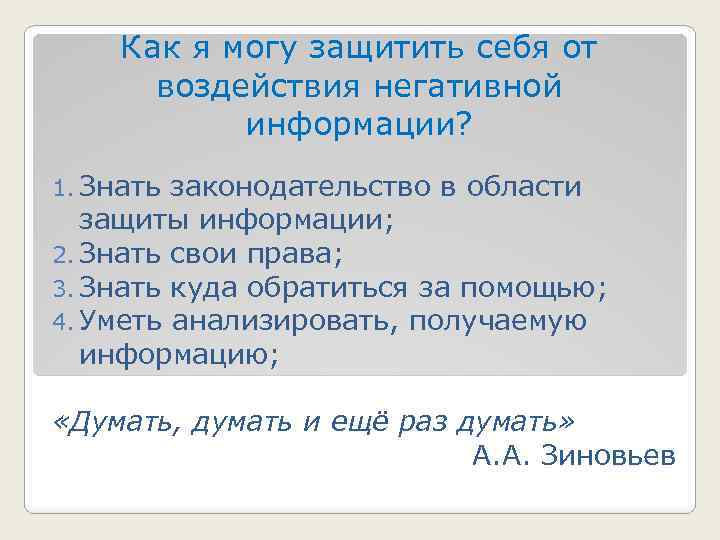 Как я могу защитить себя от воздействия негативной информации?

1. Знать законодательство в области защиты информации;
2. Знать свои права;
3. Знать куда обратиться за помощью;
4. Уметь анализировать, получаемую информацию;

«Думать, думать и ещё раз думать»
А.А. Зиновьев